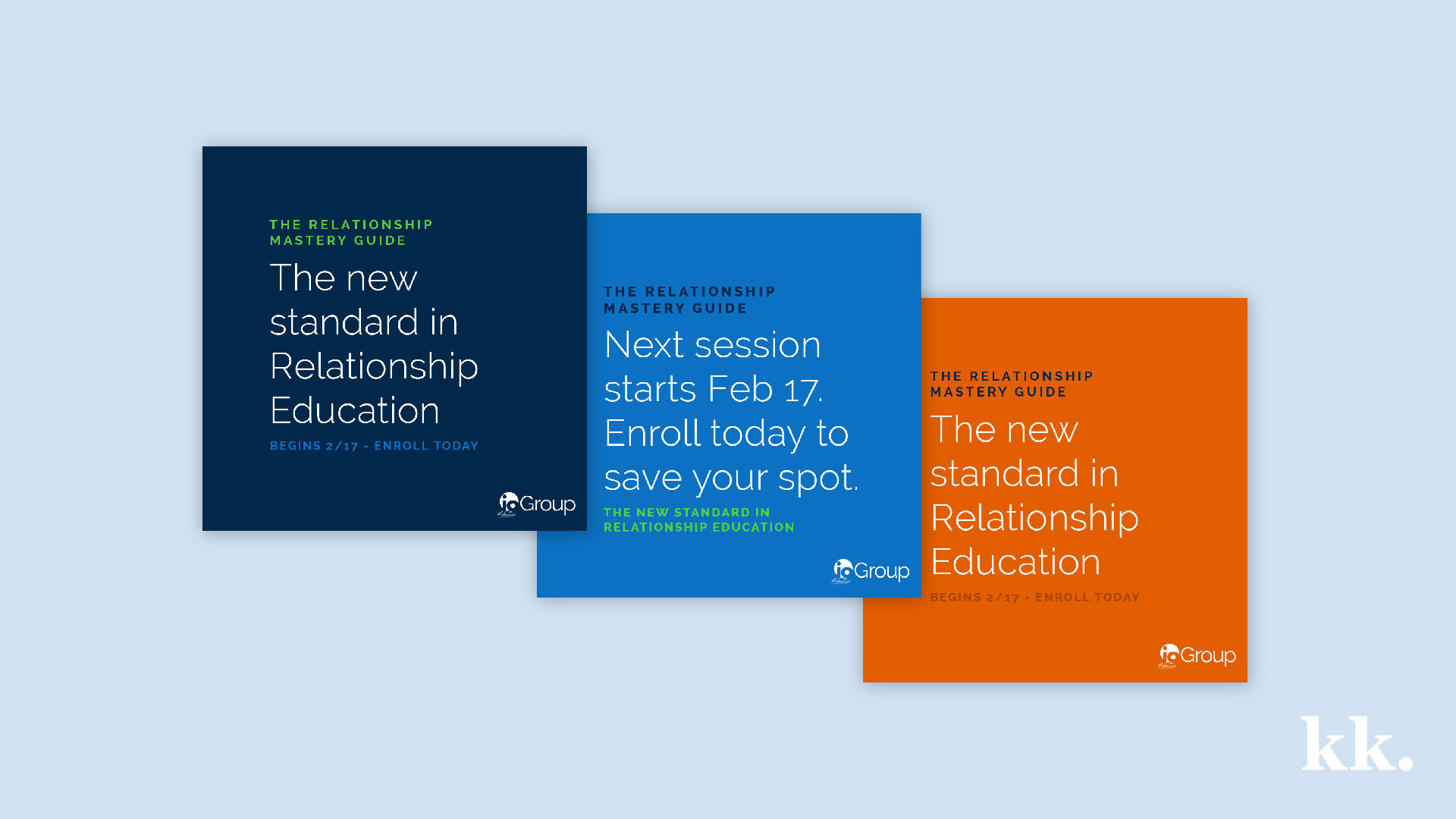 THE RELATIONSHIP MASTERY GUIDE

The new standard in Relationship Education

BEGINS 2/17 - ENROLL TODAY

Group

THE RELATIONSHIP MASTERY GUIDE

Next session starts Feb 17. Enroll today to save your spot.

THE NEW STANDARD IN RELATIONSHIP EDUCATION

Group

THE RELATIONSHIP MASTERY GUIDE

The new standard in Relationship Education

BEGINS 2/17 - ENROLL TODAY

Group

kk.